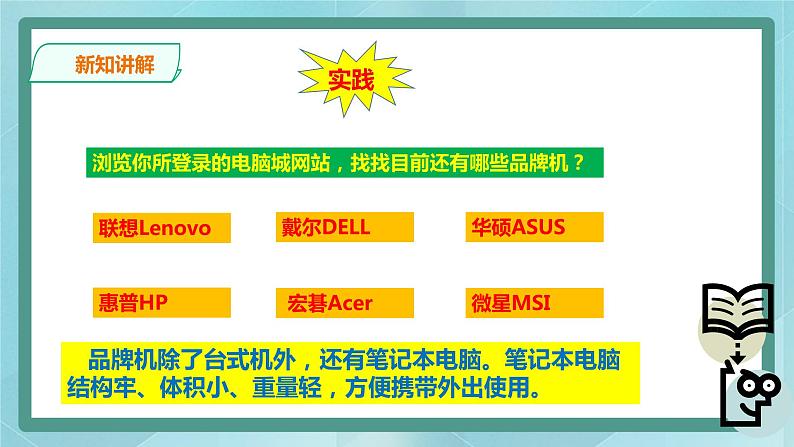 新知讲解

实践

浏览你所登录的电脑城网站，找找目前还有哪些品牌机？

联想Lenovo

戴尔DELL

华硕ASUS

惠普HP

宏碁Acer

微星MSI

品牌机除了台式机外，还有笔记本电脑。笔记本电脑结构牢、体积小、重量轻，方便携带外出使用。